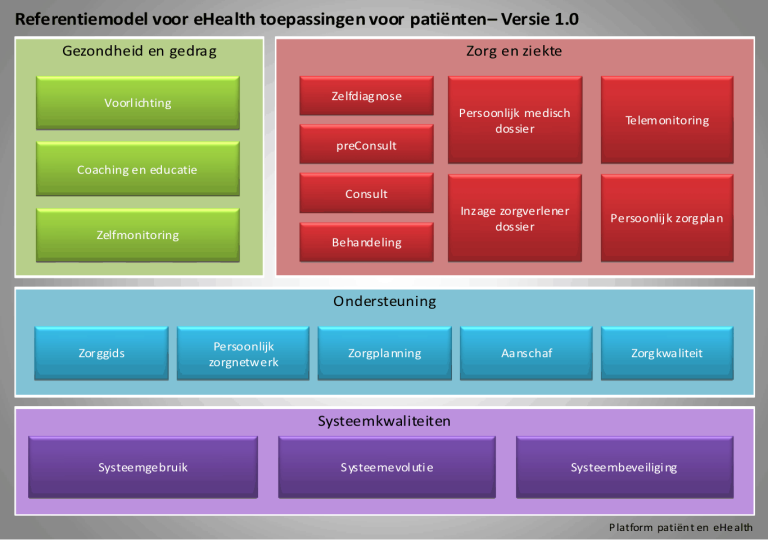 Referentiemodel voor eHealth toepassingen voor patiënten– Versie 1.0

Gezondheid en gedrag

Voorlichting

Coaching en educatie

Zelfmonitoring

Zorg en ziekte

Zelfdiagnose

preConsult

Consult

Behandeling

Persoonlijk medisch dossier

Inzage zorgverlener dossier

Telemonitoring

Persoonlijk zorgplan

Ondersteuning

Zorggids

Persoonlijk zorgnetwerk

Zorgplanning

Aanschaf

Zorgkwaliteit

Systeemkwaliteiten

Systeemgebruik

Systeemevolutie

Systeembeveiliging

Platform patiënt en eHealth